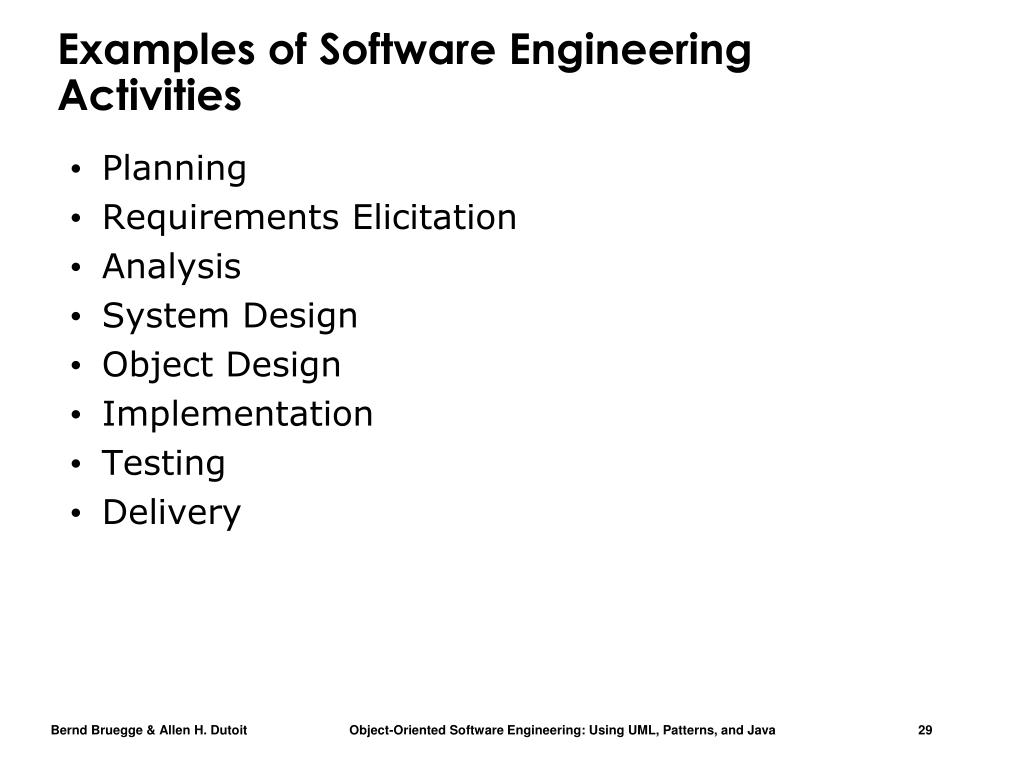 Examples of Software Engineering Activities

• Planning
• Requirements Elicitation
• Analysis
• System Design
• Object Design
• Implementation
• Testing
• Delivery

Bernd Bruegge & Allen H. Dutoit Object-Oriented Software Engineering: Using UML, Patterns, and Java 29